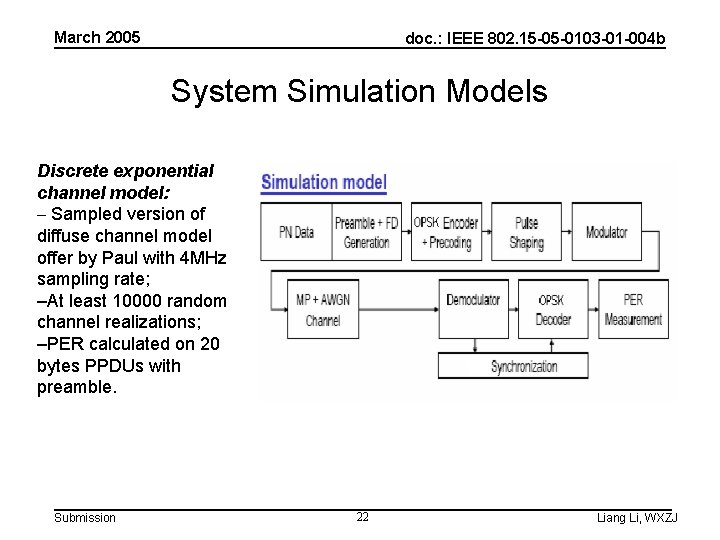 March 2005

doc.: IEEE 802.15-05-0103-01-004b

System Simulation Models

Discrete exponential channel model:
– Sampled version of diffuse channel model offer by Paul with 4MHz sampling rate;
–At least 10000 random channel realizations;
–PER calculated on 20 bytes PPDUs with preamble.

Simulation model

PN Data

Preamble + FD Generation

OPSK Encoder + Precoding

Pulse Shaping

Modulator

MP + AWGN Channel

Demodulator

OPSK Decoder

PER Measurement

Synchronization

Submission

22

Liang Li, WXZJ